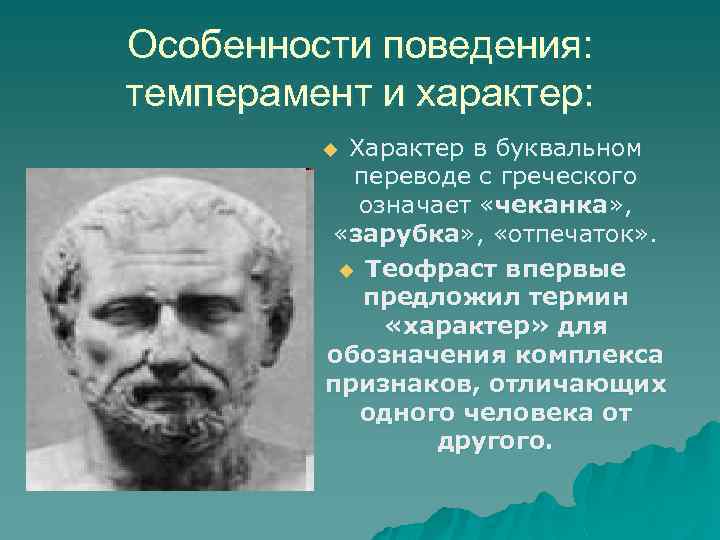 Особенности поведения: темперамент и характер:

Характер в буквальном переводе с греческого означает «чеканка», «зарубка», «отпечаток».

Теофраст впервые предложил термин «характер» для обозначения комплекса признаков, отличающих одного человека от другого.